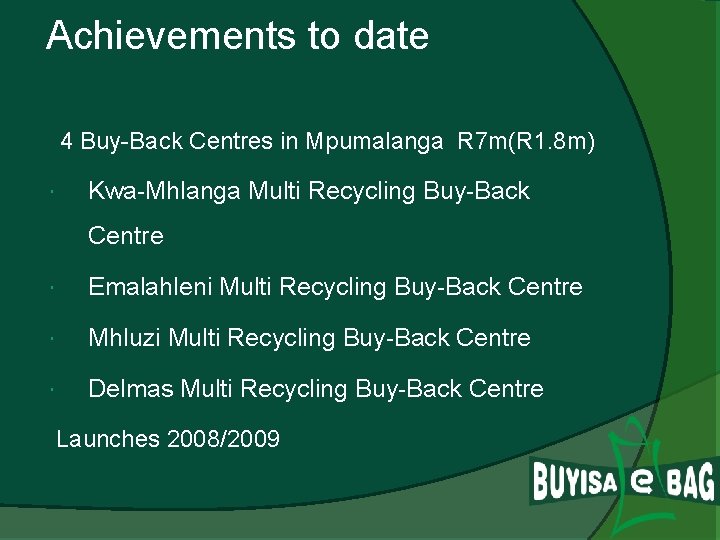 Achievements to date

4 Buy-Back Centres in Mpumalanga R7m(R1.8m)

· Kwa-Mhlanga Multi Recycling Buy-Back Centre

· Emalahleni Multi Recycling Buy-Back Centre

· Mhluzi Multi Recycling Buy-Back Centre

· Delmas Multi Recycling Buy-Back Centre

Launches 2008/2009

BUYISA e BAG